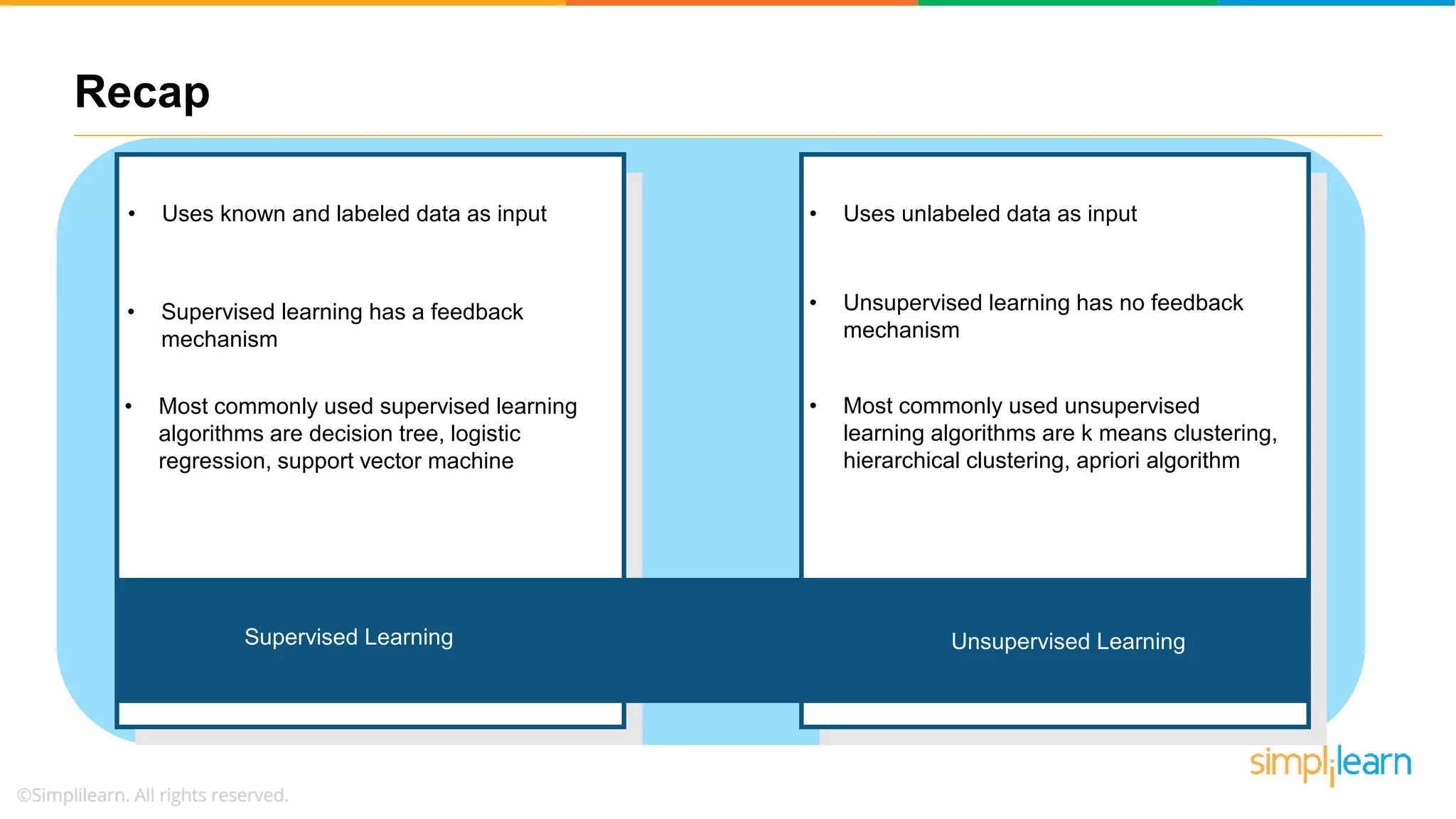 Recap

• Uses known and labeled data as input

• Supervised learning has a feedback mechanism

• Most commonly used supervised learning algorithms are decision tree, logistic regression, support vector machine

Supervised Learning

• Uses unlabeled data as input

• Unsupervised learning has no feedback mechanism

• Most commonly used unsupervised learning algorithms are k means clustering, hierarchical clustering, apriori algorithm

Unsupervised Learning

simplilearn

©Simplilearn. All rights reserved.